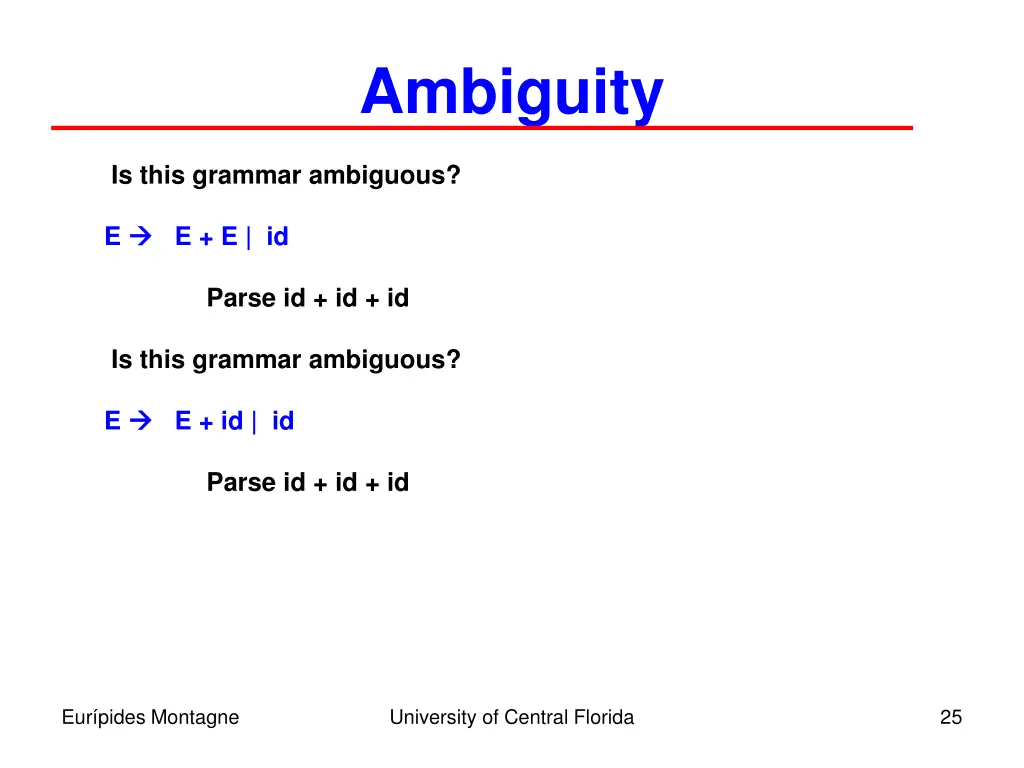 Ambiguity

Is this grammar ambiguous?

E → E + E | id

Parse id + id + id

Is this grammar ambiguous?

E → E + id | id

Parse id + id + id

Eurípides Montagne

University of Central Florida

25